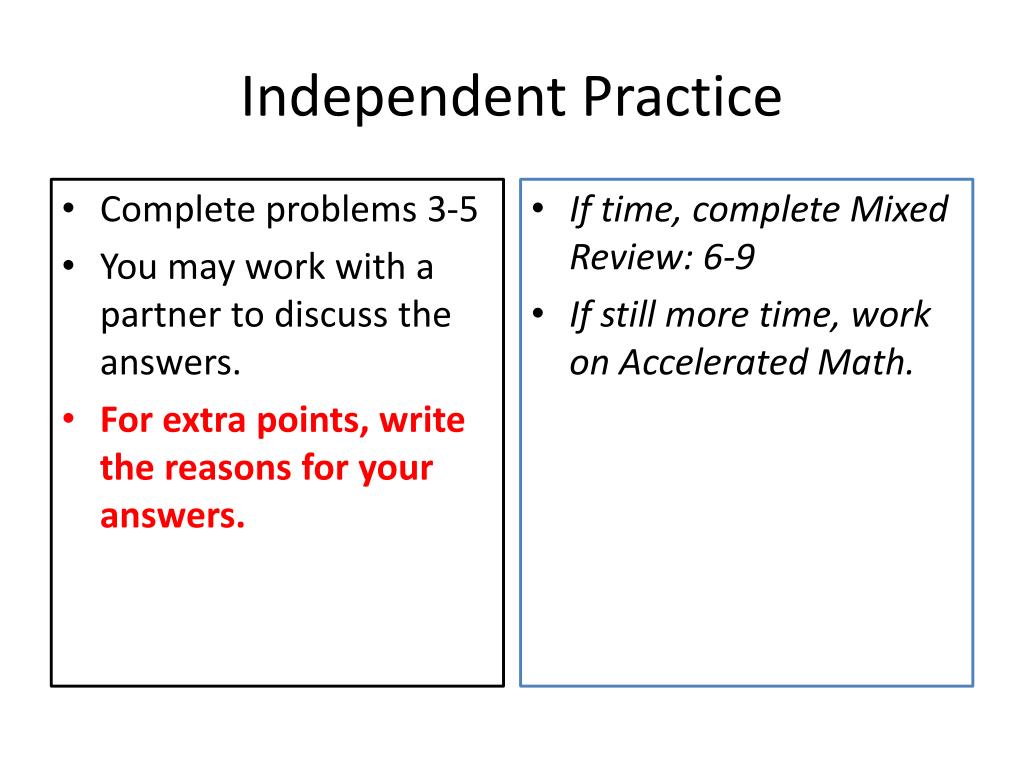 Independent Practice

• Complete problems 3-5
• You may work with a partner to discuss the answers.
• For extra points, write the reasons for your answers.

• If time, complete Mixed Review: 6-9
• If still more time, work on Accelerated Math.